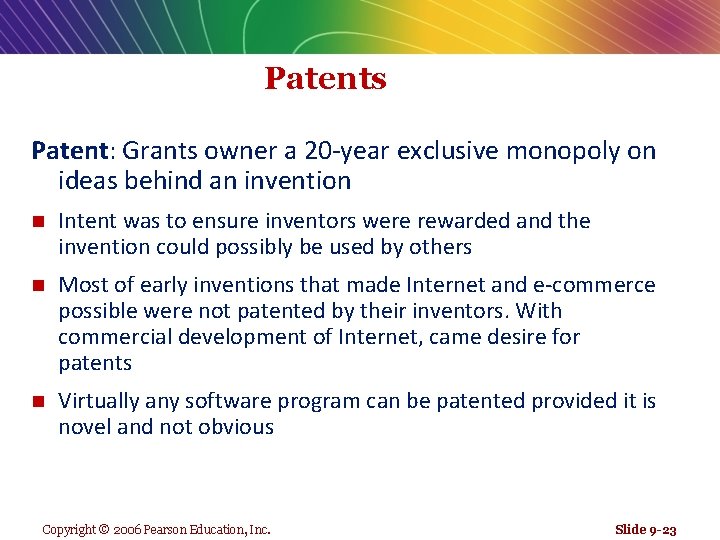 Patents

Patent: Grants owner a 20-year exclusive monopoly on ideas behind an invention

■ Intent was to ensure inventors were rewarded and the invention could possibly be used by others

■ Most of early inventions that made Internet and e-commerce possible were not patented by their inventors. With commercial development of Internet, came desire for patents

■ Virtually any software program can be patented provided it is novel and not obvious

Copyright © 2006 Pearson Education, Inc.

Slide 9-23